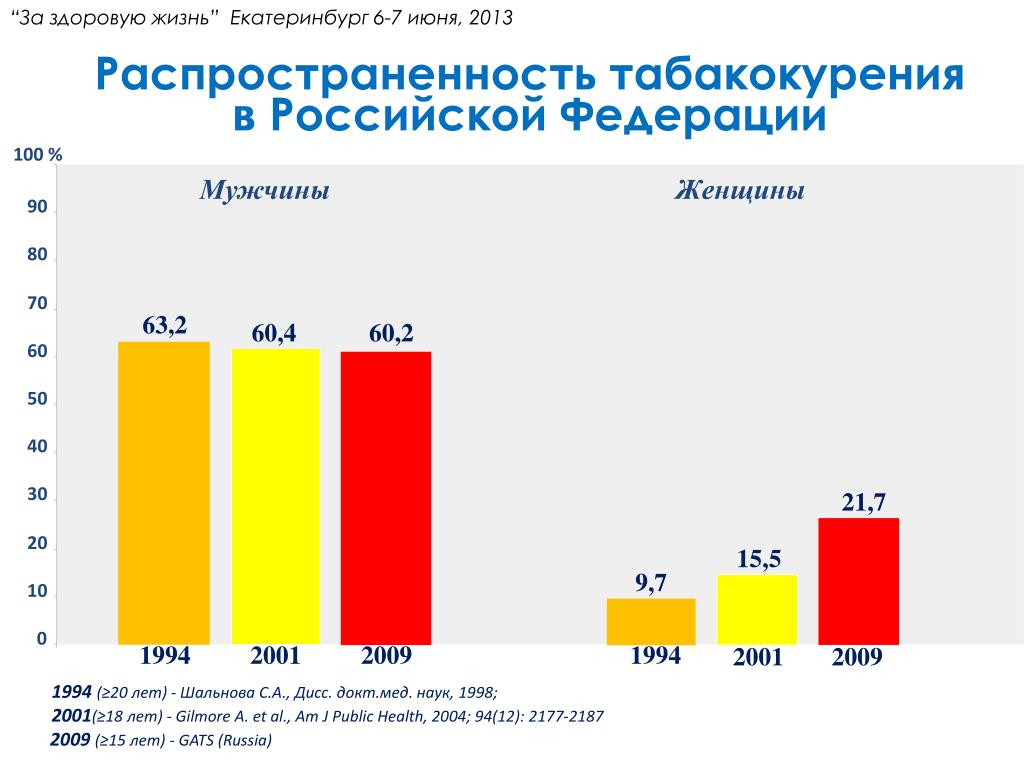 “За здоровую жизнь” Екатеринбург 6-7 июня, 2013

Распространенность табакокурения в Российской Федерации

100 %
90
80
70
60
50
40
30
20
10
0

Мужчины

63,2
60,4
60,2

1994
2001
2009

Женщины

9,7
15,5
21,7

1994
2001
2009

1994 (≥20 лет) - Шальнова С.А., Дисс. докт.мед. наук, 1998;
2001(≥18 лет) - Gilmore A. et al., Am J Public Health, 2004; 94(12): 2177-2187
2009 (≥15 лет) - GATS (Russia)